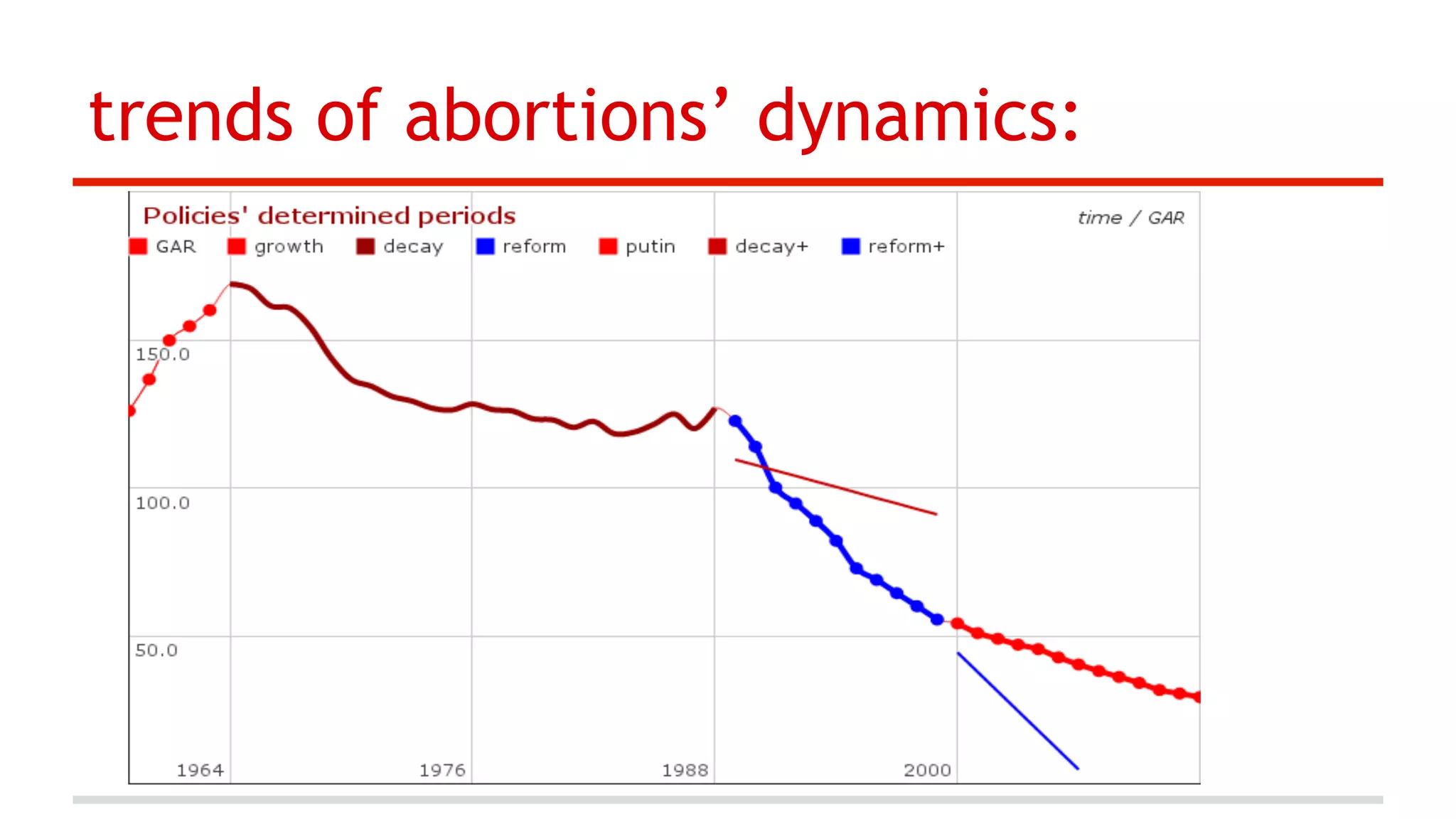 trends of abortions' dynamics:

Policies' determined periods

time / GAR

GAR growth decay reform putin decay+ reform+

150.0

100.0

50.0

1964

1976

1988

2000